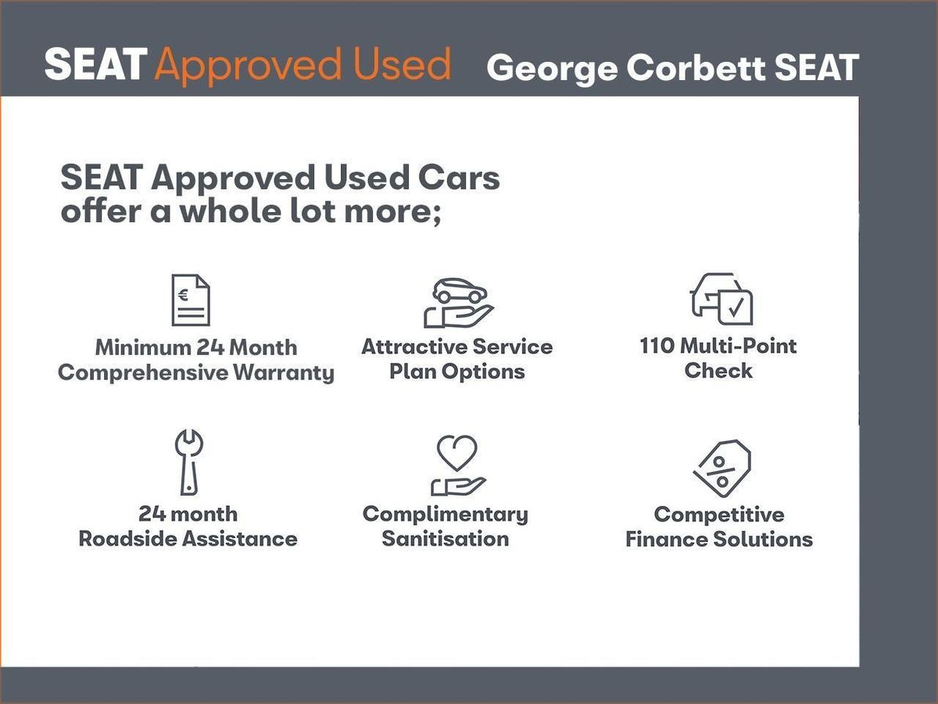 SEAT Approved Used George Corbett SEAT

SEAT Approved Used Cars offer a whole lot more;

€

Minimum 24 Month Comprehensive Warranty

Attractive Service Plan Options

110 Multi-Point Check

24 month Roadside Assistance

Complimentary Sanitisation

%

Competitive Finance Solutions